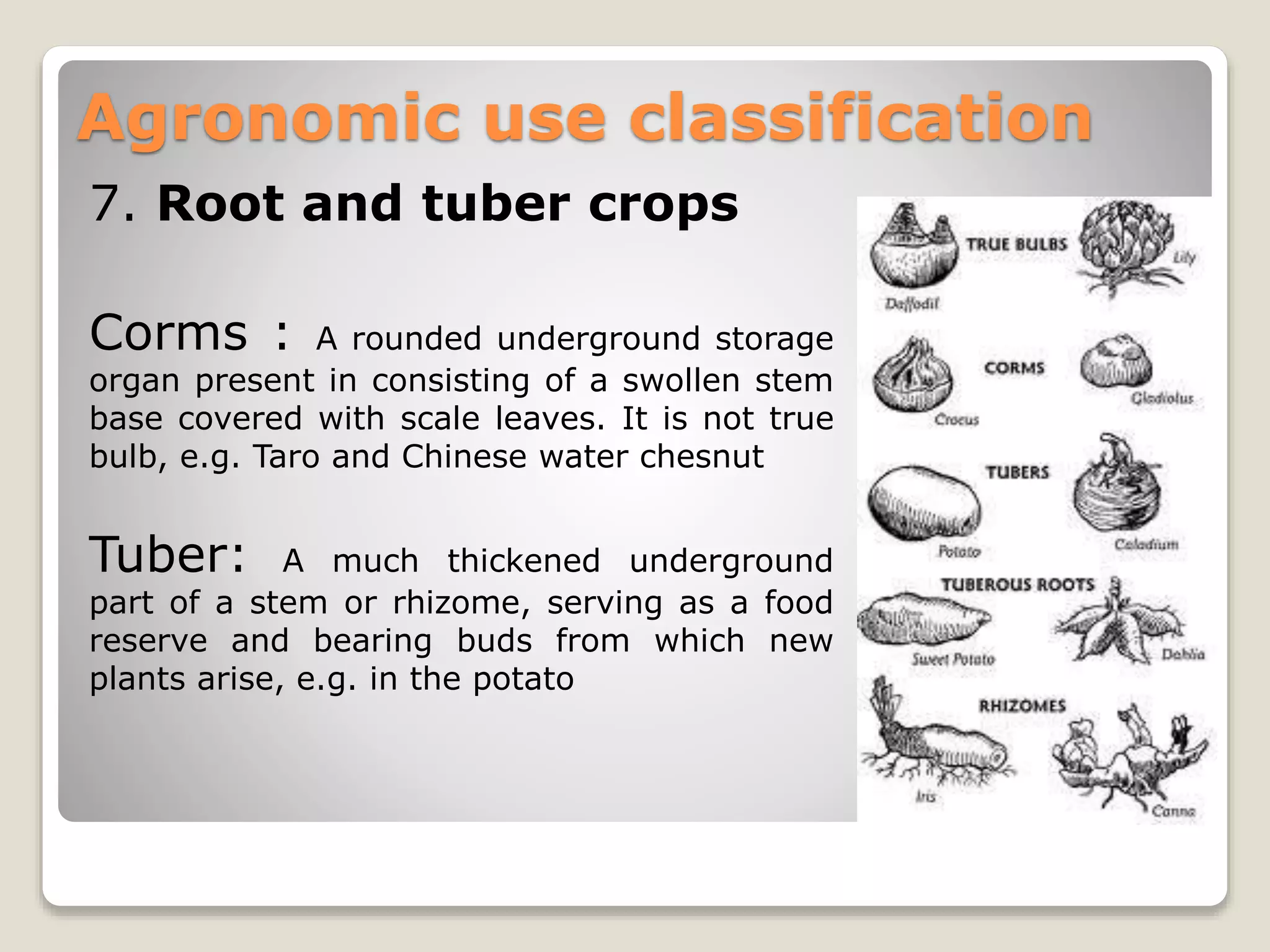 Agronomic use classification

7. Root and tuber crops

Corms : A rounded underground storage organ present in consisting of a swollen stem base covered with scale leaves. It is not true bulb, e.g. Taro and Chinese water chesnut

Tuber: A much thickened underground part of a stem or rhizome, serving as a food reserve and bearing buds from which new plants arise, e.g. in the potato

TRUE BULBS
Daffodil
Lily
CORMS
Crocus
Gladiolus
TUBERS
Potato
Caladium
TUBEROUS ROOTS
Sweet Potato
Dahlia
RHIZOMES
Iris
Canna